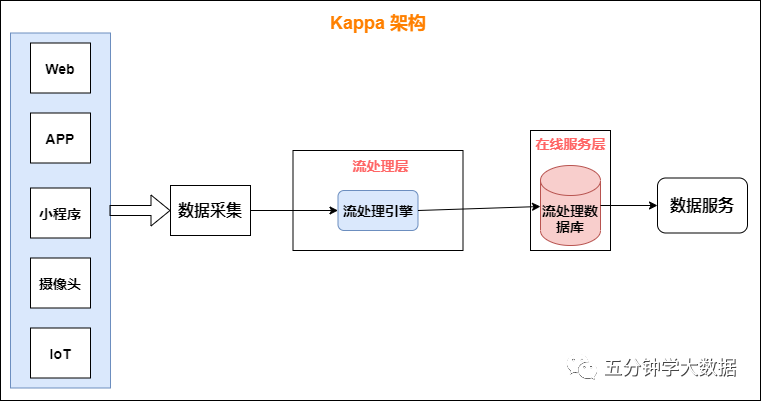 Kappa 架构

Web

APP

小程序

摄像头

IoT

数据采集

流处理层

流处理引擎

在线服务层

流处理数据库

数据服务

五分钟学大数据